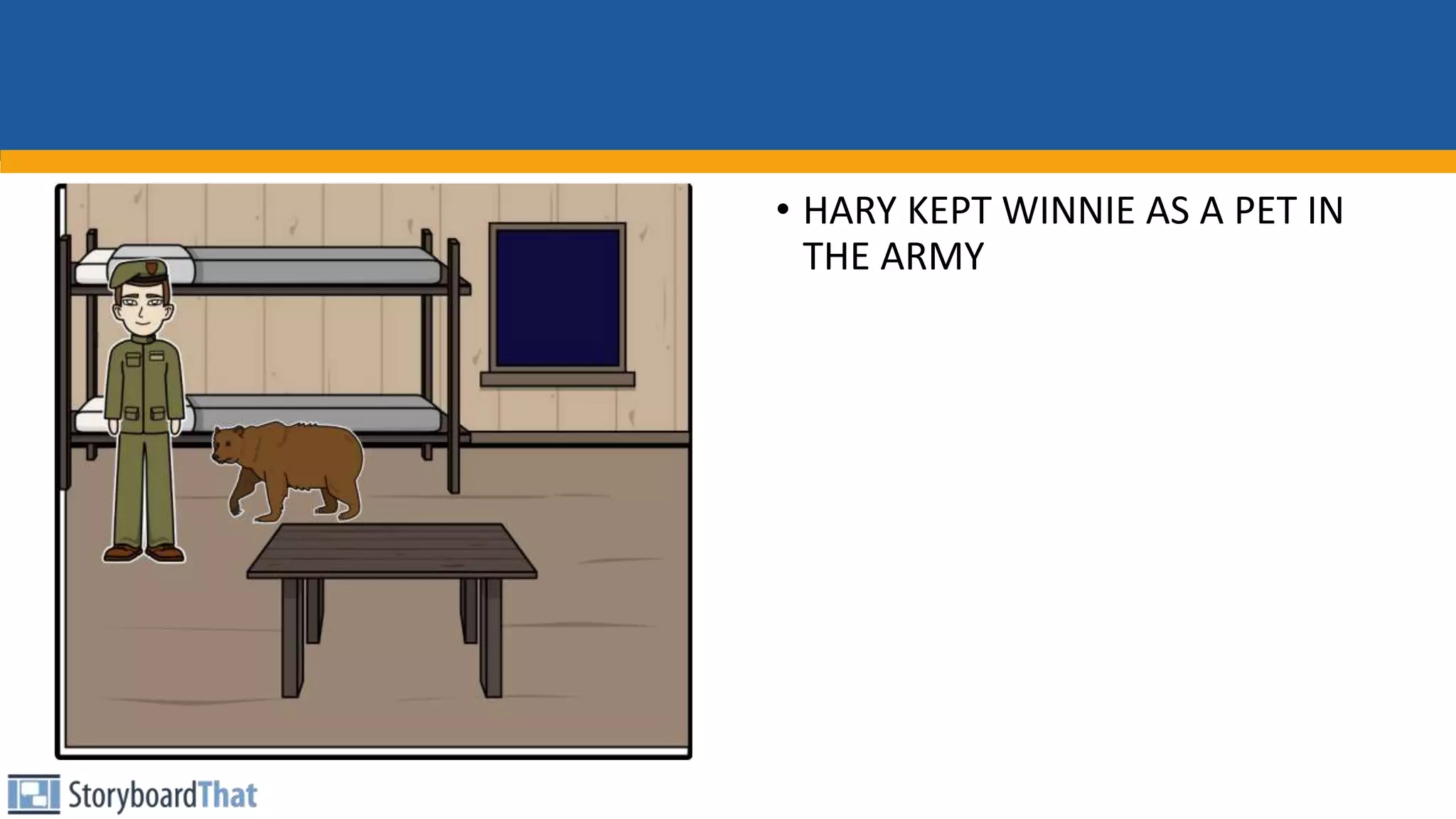 • HARY KEPT WINNIE AS A PET IN THE ARMY

StoryboardThat